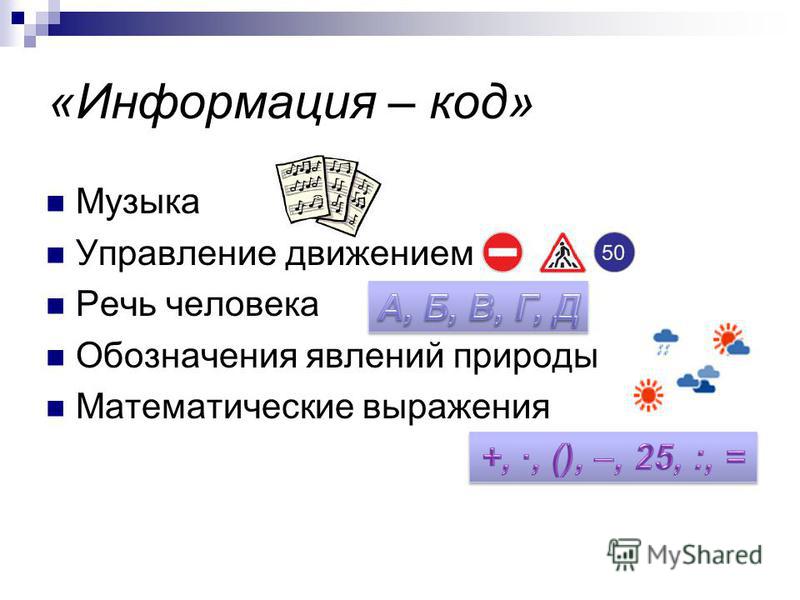 «Информация – код»

Музыка

Управление движением

50

Речь человека

А, Б, В, Г, Д

Обозначения явлений природы

Математические выражения

+, ·, (), –, 25, :, =

MyShared